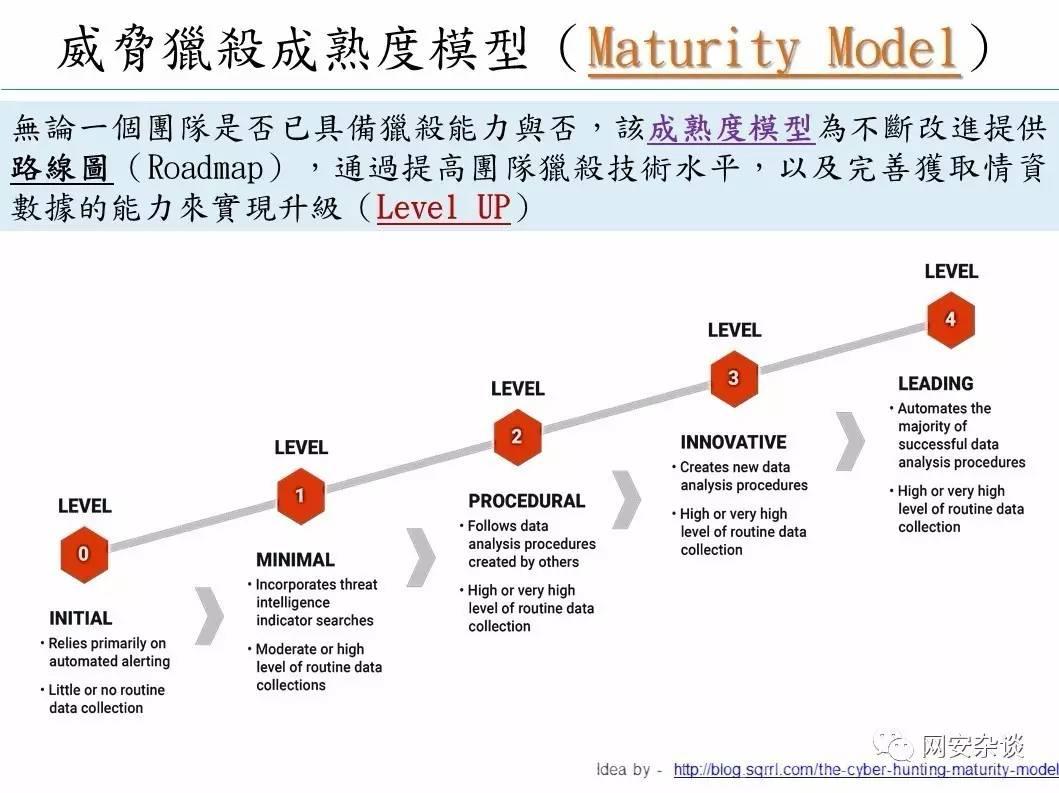 威脅獵殺成熟度模型（Maturity Model）

無論一個團隊是否已具備獵殺能力與否，該成熟度模型為不斷改進提供路線圖（Roadmap），通過提高團隊獵殺技術水平，以及完善獲取情資數據的能力來實現升級（Level UP）

LEVEL
0
INITIAL
• Relies primarily on automated alerting
• Little or no routine data collection

LEVEL
1
MINIMAL
• Incorporates threat intelligence indicator searches
• Moderate or high level of routine data collections

LEVEL
2
PROCEDURAL
• Follows data analysis procedures created by others
• High or very high level of routine data collection

LEVEL
3
INNOVATIVE
• Creates new data analysis procedures
• High or very high level of routine data collection

LEVEL
4
LEADING
• Automates the majority of successful data analysis procedures
• High or very high level of routine data collection

网安杂谈

Idea by - http://blog.sqrrl.com/the-cyber-hunting-maturity-model